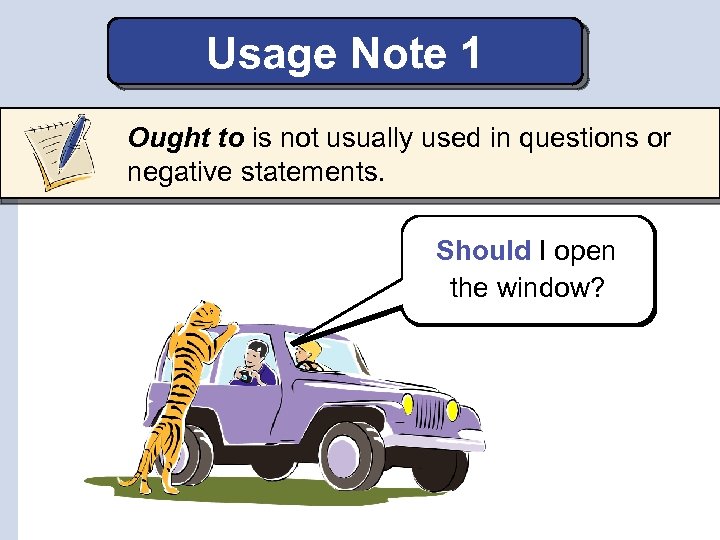 Usage Note 1

Ought to is not usually used in questions or negative statements.

Should I open the window?